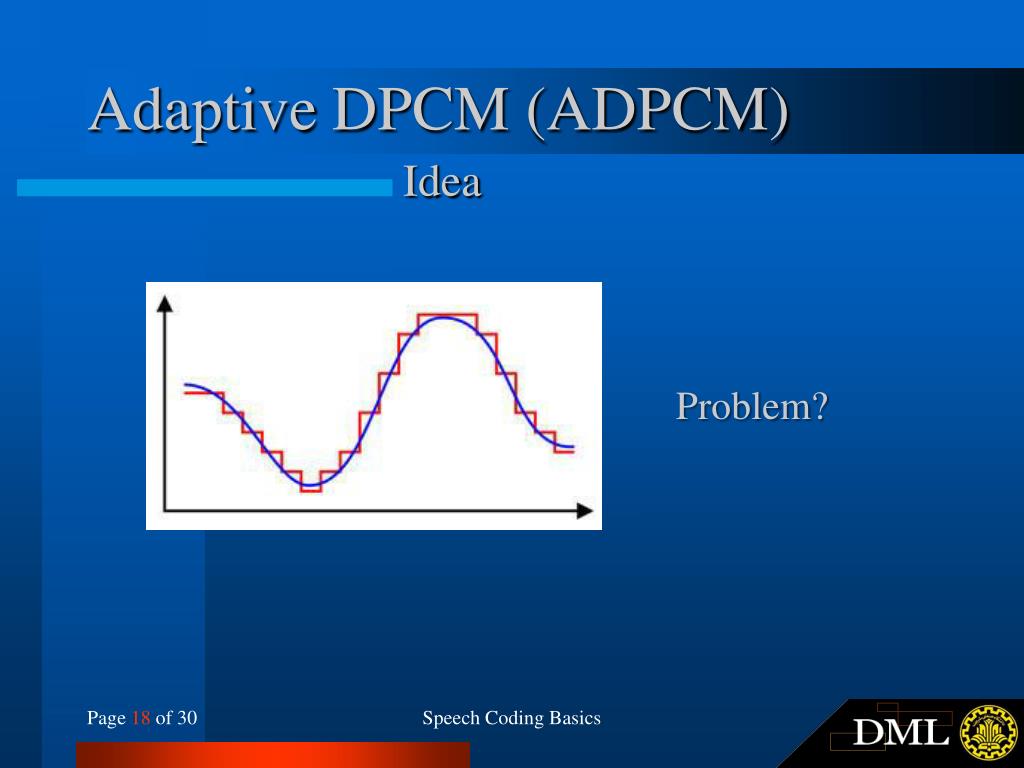 Adaptive DPCM (ADPCM)

Idea

Problem?

Page 18 of 30

Speech Coding Basics

DML